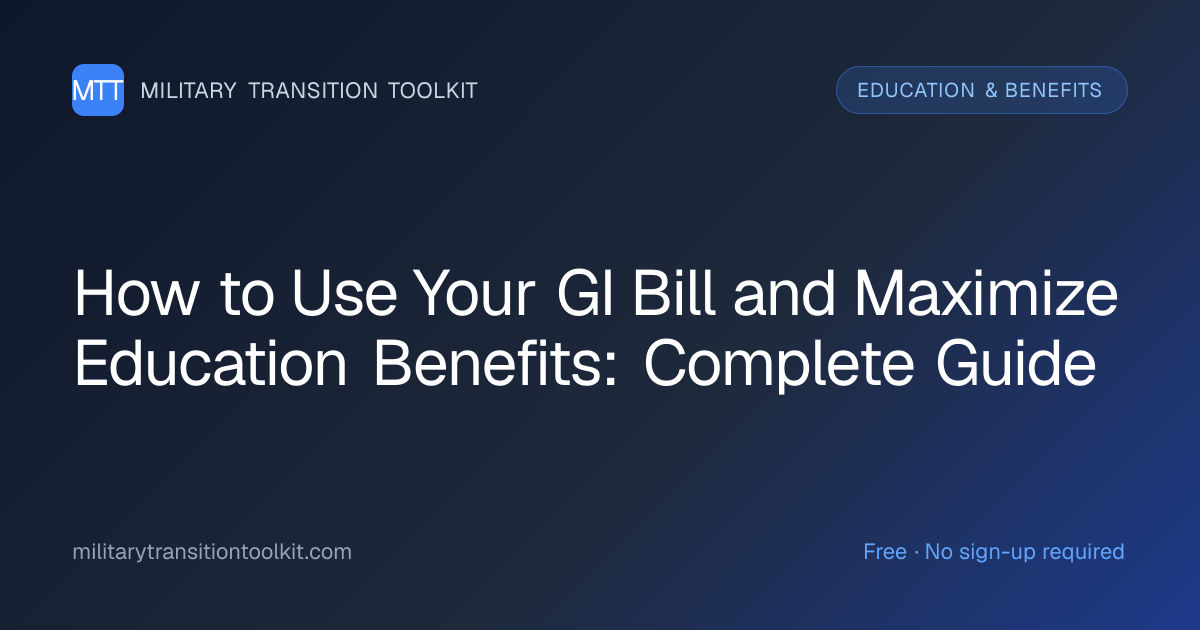 MTT MILITARY TRANSITION TOOLKIT

EDUCATION & BENEFITS

How to Use Your GI Bill and Maximize Education Benefits: Complete Guide

militarytransitiontoolkit.com

Free · No sign-up required